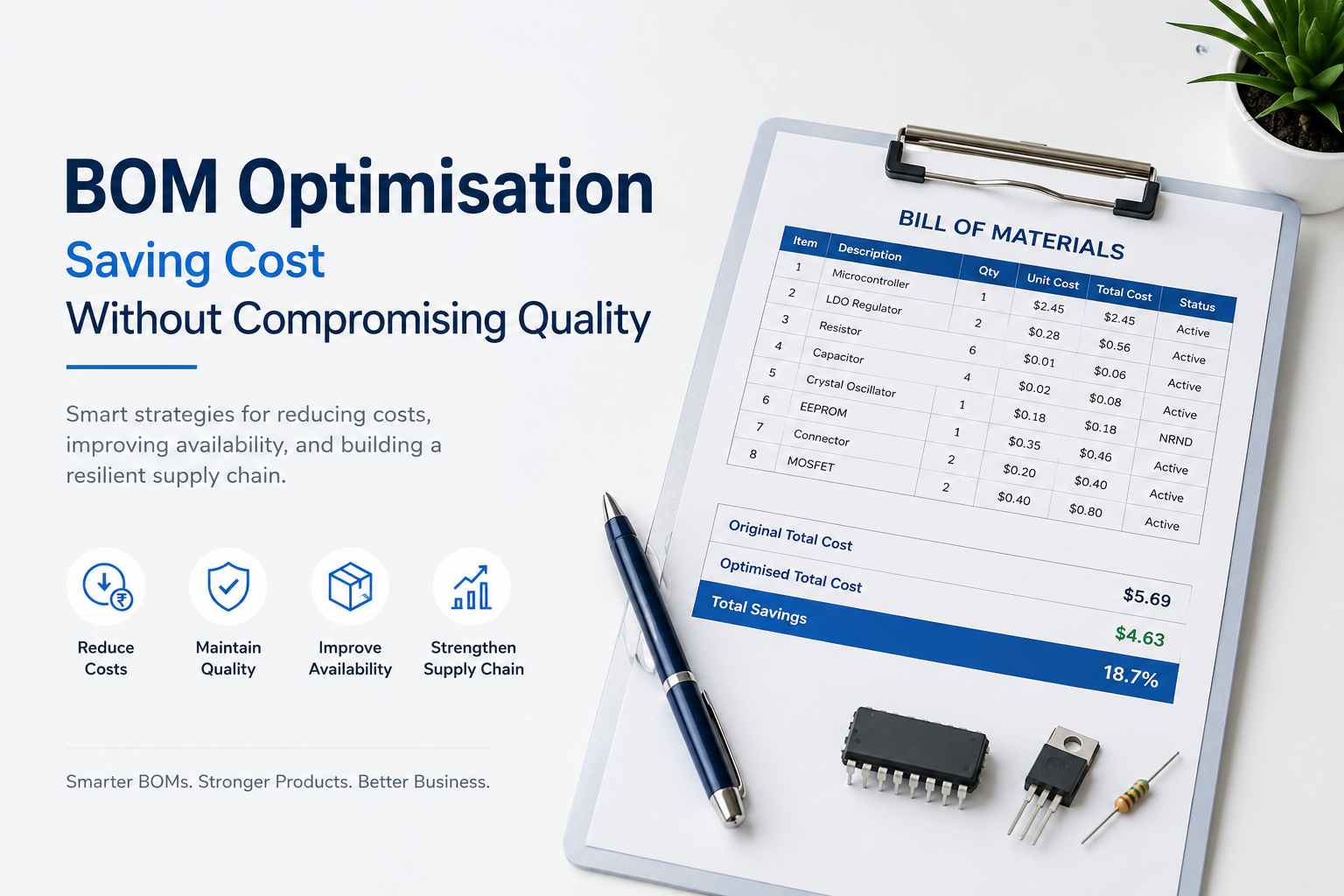 BOM Optimisation
Saving Cost
Without Compromising Quality

Smart strategies for reducing costs, improving availability, and building a resilient supply chain.

Reduce Costs

Maintain Quality

Improve Availability

Strengthen Supply Chain

Smarter BOMs. Stronger Products. Better Business.

BILL OF MATERIALS

| Item | Description | Qty | Unit Cost | Total Cost | Status |
|---|---|---|---|---|---|
| 1 | Microcontroller | 1 | $2.45 | $2.45 | Active |
| 2 | LDO Regulator | 2 | $0.28 | $0.56 | Active |
| 3 | Resistor | 6 | $0.01 | $0.06 | Active |
| 4 | Capacitor | 4 | $0.02 | $0.08 | Active |
| 5 | Crystal Oscillator | 1 | $0.18 | $0.18 | NRND |
| 6 | EEPROM | 1 | $0.35 | $0.46 | Active |
| 7 | Connector | 2 | $0.20 | $0.40 | Active |
| 8 | MOSFET | 2 | $0.40 | $0.80 | Active |

Original Total Cost $5.69
Optimised Total Cost $4.63
Total Savings 18.7%